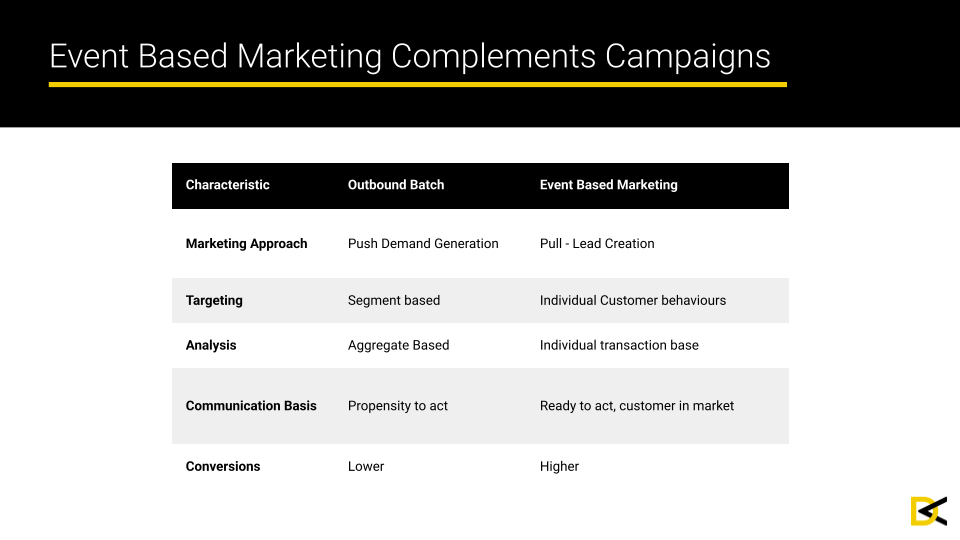 Event Based Marketing Complements Campaigns

| Characteristic | Outbound Batch | Event Based Marketing |
|---|---|---|
| Marketing Approach | Push Demand Generation | Pull - Lead Creation |
| Targeting | Segment based | Individual Customer behaviours |
| Analysis | Aggregate Based | Individual transaction base |
| Communication Basis | Propensity to act | Ready to act, customer in market |
| Conversions | Lower | Higher |